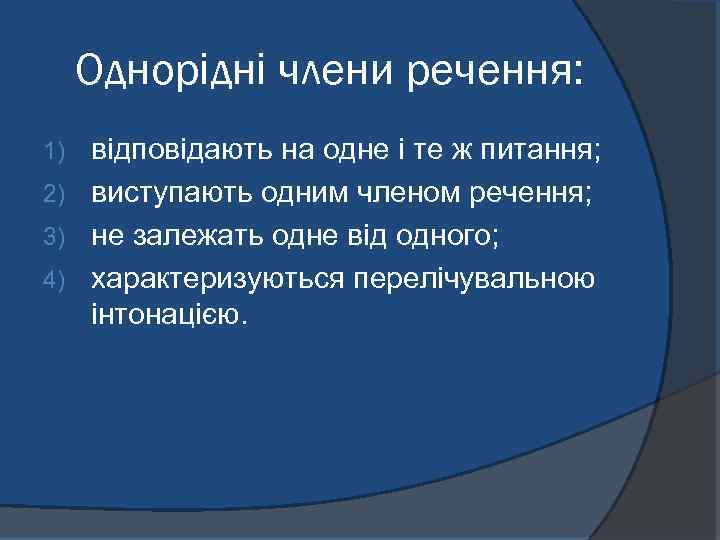 Однорідні члени речення:

1) відповідають на одне і те ж питання;
2) виступають одним членом речення;
3) не залежать одне від одного;
4) характеризуються перелічувальною інтонацією.